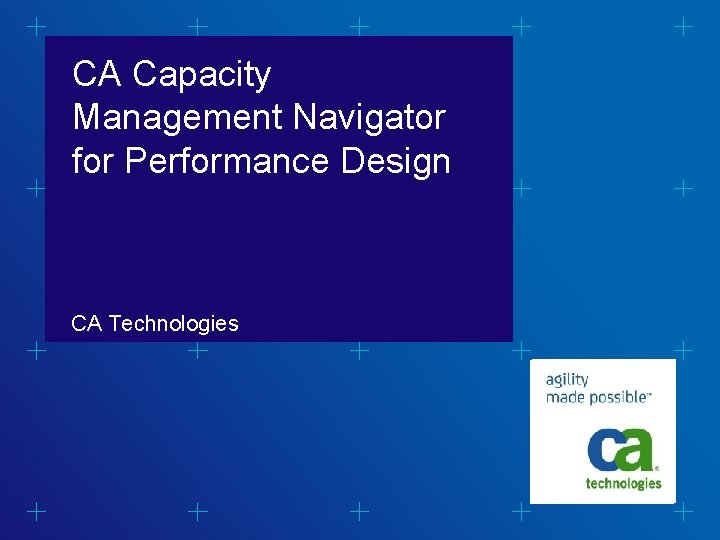 CA Capacity Management Navigator for Performance Design

CA Technologies

agility made possible™

ca technologies